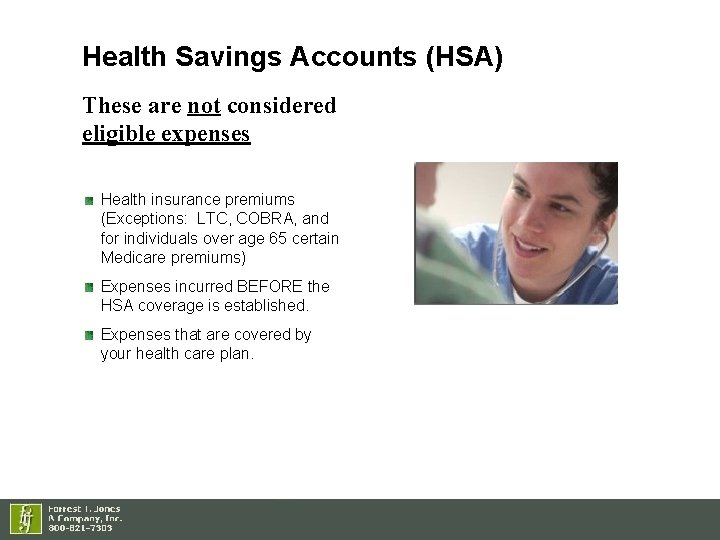 Health Savings Accounts (HSA)

These are not considered eligible expenses

Health insurance premiums (Exceptions: LTC, COBRA, and for individuals over age 65 certain Medicare premiums)

Expenses incurred BEFORE the HSA coverage is established.

Expenses that are covered by your health care plan.

Forrest T. Jones & Company, Inc. 800-821-7303